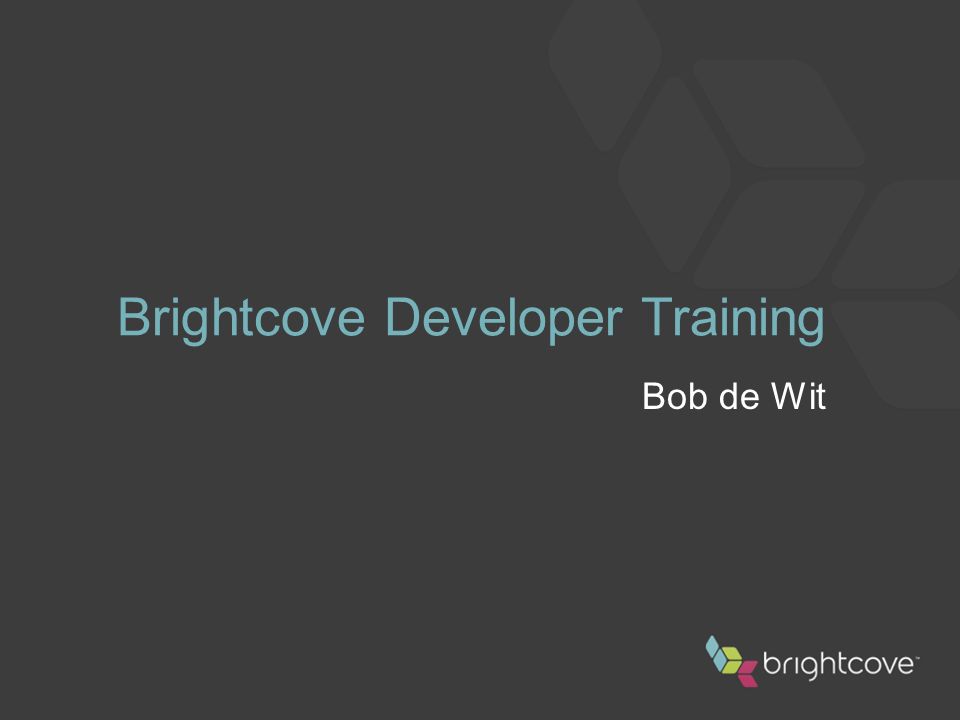 Brightcove Developer Training

Bob de Wit

brightcove